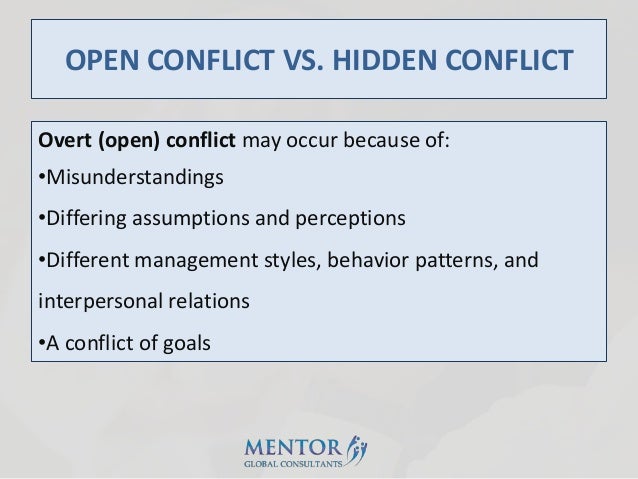 OPEN CONFLICT VS. HIDDEN CONFLICT

Overt (open) conflict may occur because of:

•Misunderstandings

•Differing assumptions and perceptions

•Different management styles, behavior patterns, and interpersonal relations

•A conflict of goals

MENTOR
GLOBAL CONSULTANTS